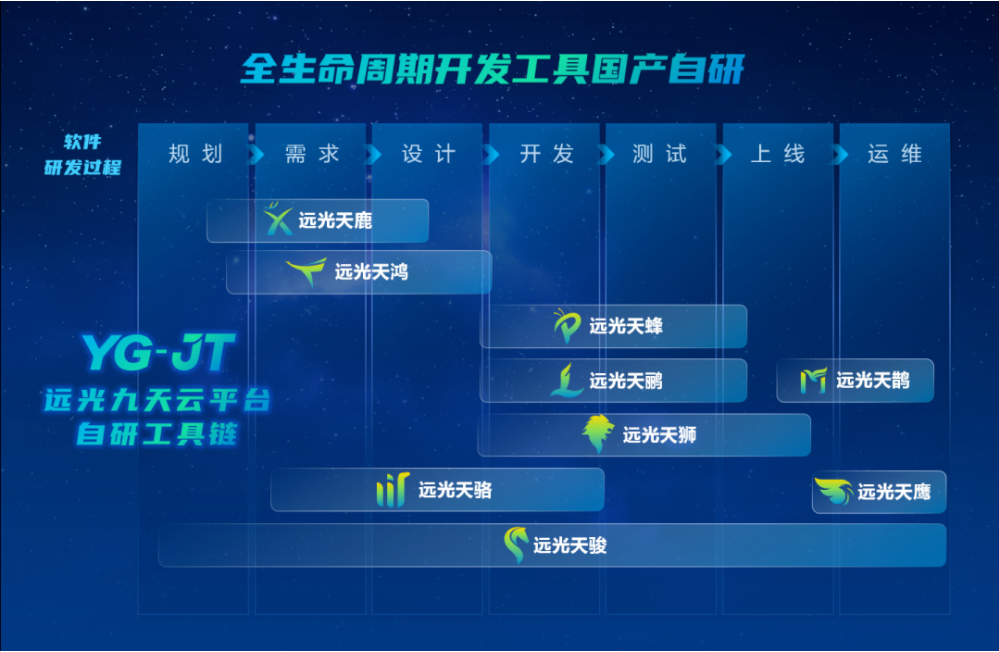 全生命周期开发工具国产自研

软件研发过程

规划 需求 设计 开发 测试 上线 运维

远光天鹿

远光天鸿

远光天蜂

远光天鹂

远光天鹊

远光天狮

远光天骆

远光天鹰

远光天骏

YG-JT
远光九天云平台
自研工具链